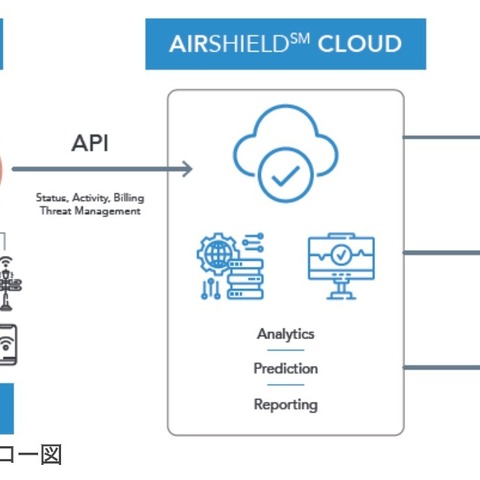 AIRSHIELD$^{SM}$ CLOUD

API

Status, Activity, Billing
Threat Management

Analytics

Prediction

Reporting

ロー図